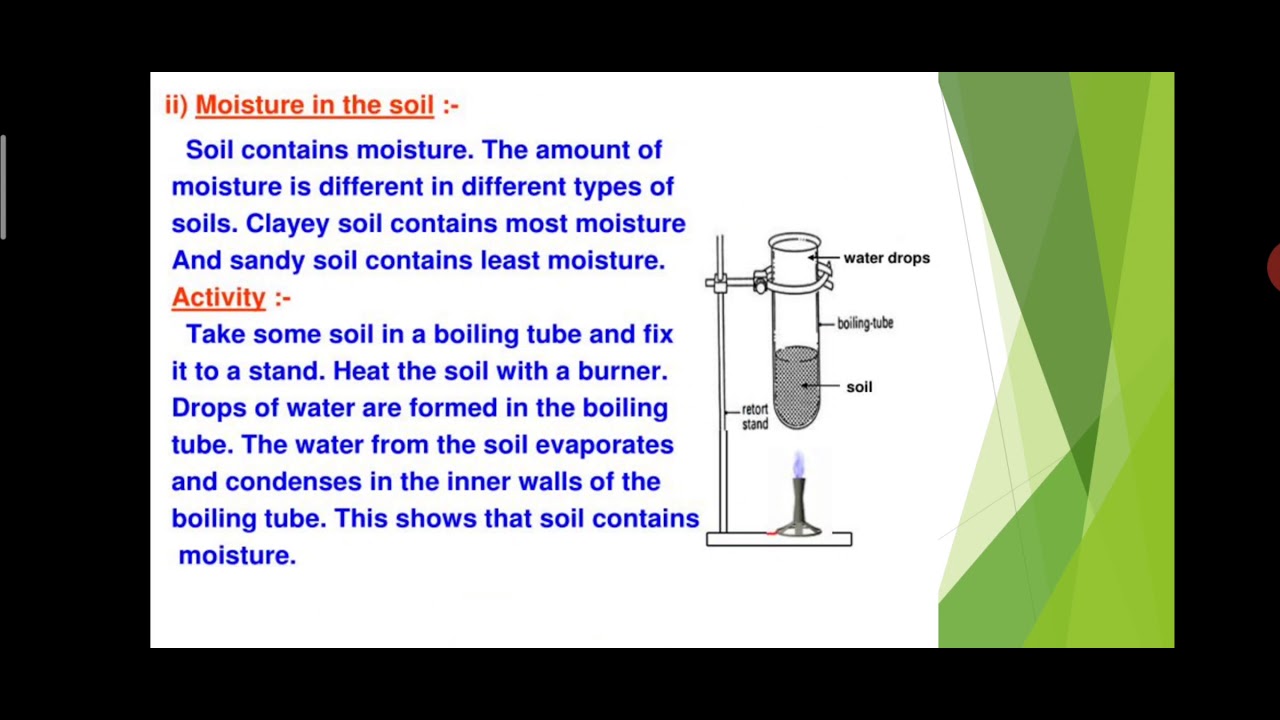 ii) Moisture in the soil :-

Soil contains moisture. The amount of moisture is different in different types of soils. Clayey soil contains most moisture And sandy soil contains least moisture.

Activity :-

Take some soil in a boiling tube and fix it to a stand. Heat the soil with a burner. Drops of water are formed in the boiling tube. The water from the soil evaporates and condenses in the inner walls of the boiling tube. This shows that soil contains moisture.

water drops
boiling-tube
soil
retort stand